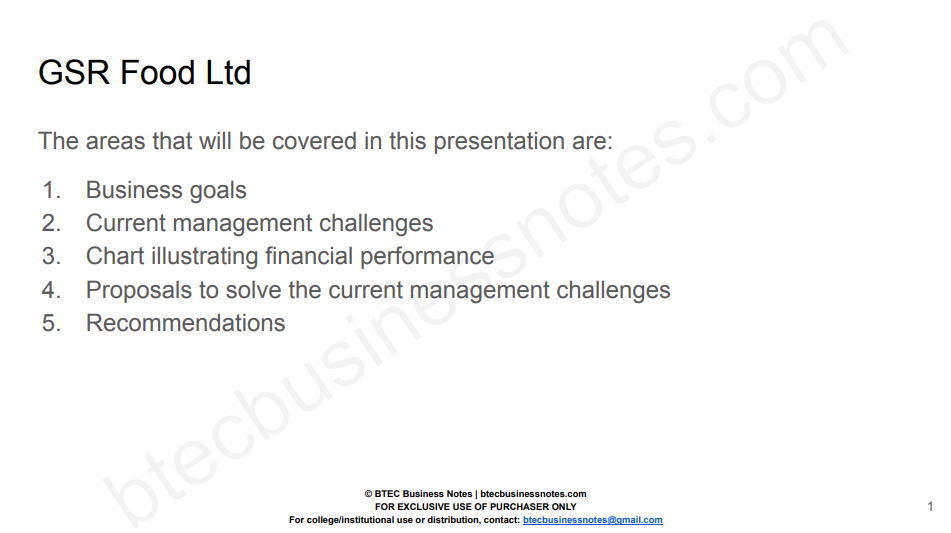 GSR Food Ltd

The areas that will be covered in this presentation are:

1. Business goals
2. Current management challenges
3. Chart illustrating financial performance
4. Proposals to solve the current management challenges
5. Recommendations

btecbusinessnotes.com

© BTEC Business Notes | btecbusinessnotes.com
FOR EXCLUSIVE USE OF PURCHASER ONLY
For college/institutional use or distribution, contact: btecbusinessnotes@gmail.com

1